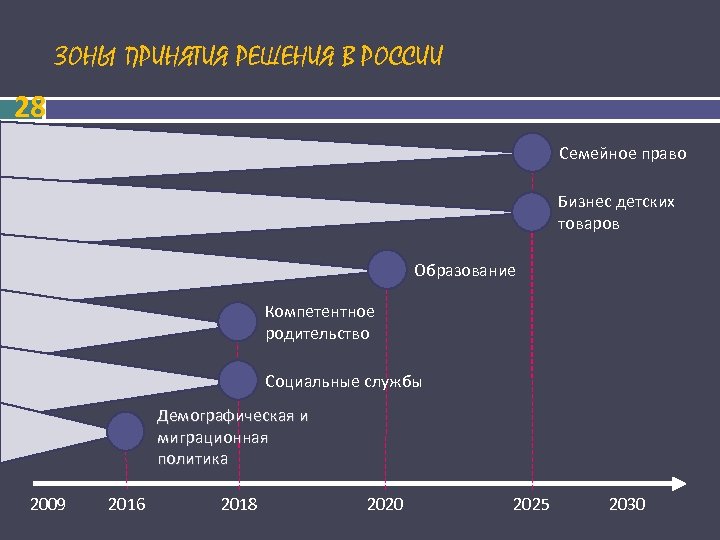 ЗОНЫ ПРИНЯТИЯ РЕШЕНИЯ В РОССИИ

28

Семейное право

Бизнес детских товаров

Образование

Компетентное родительство

Социальные службы

Демографическая и миграционная политика

2009
2016
2018
2020
2025
2030